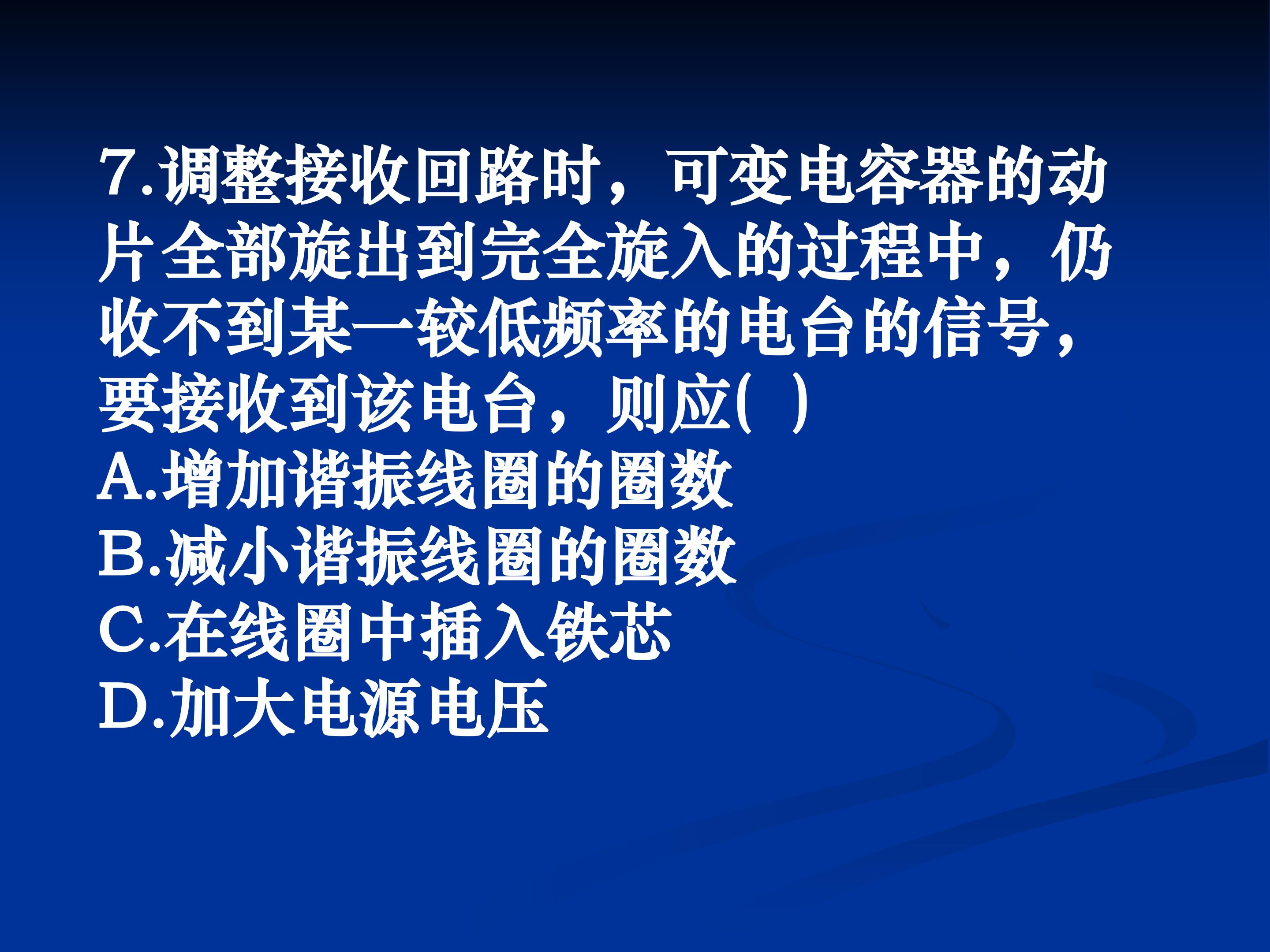 7.调整接收回路时，可变电容器的动片全部旋出到完全旋入的过程中，仍收不到某一较低频率的电台的信号，要接收到该电台，则应(  )

A.增加谐振线圈的圈数
B.减小谐振线圈的圈数
C.在线圈中插入铁芯
D.加大电源电压